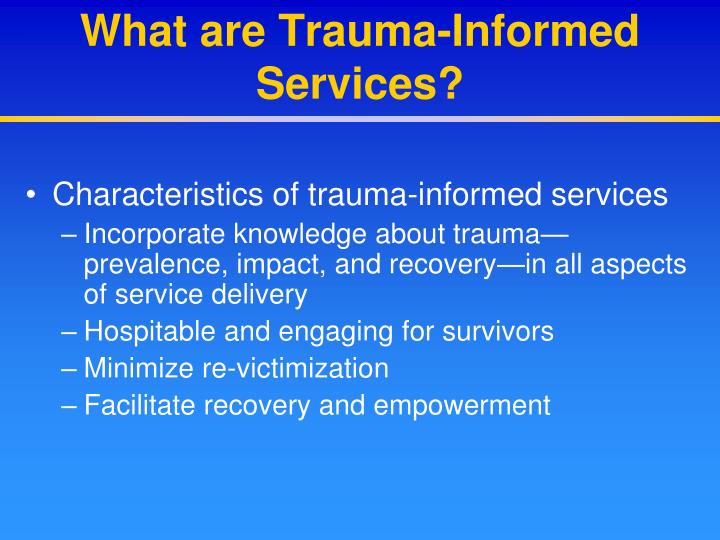 What are Trauma-Informed Services?

• Characteristics of trauma-informed services
– Incorporate knowledge about trauma—prevalence, impact, and recovery—in all aspects of service delivery
– Hospitable and engaging for survivors
– Minimize re-victimization
– Facilitate recovery and empowerment